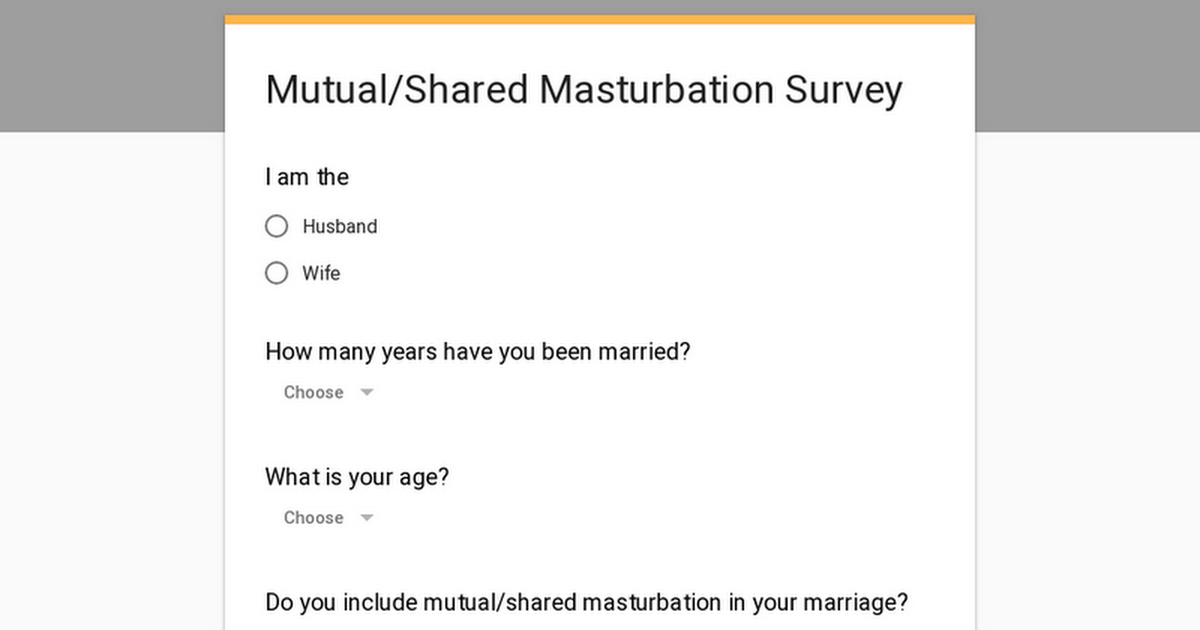 Mutual/Shared Masturbation Survey

I am the

Husband

Wife

How many years have you been married?

Choose

What is your age?

Choose

Do you include mutual/shared masturbation in your marriage?